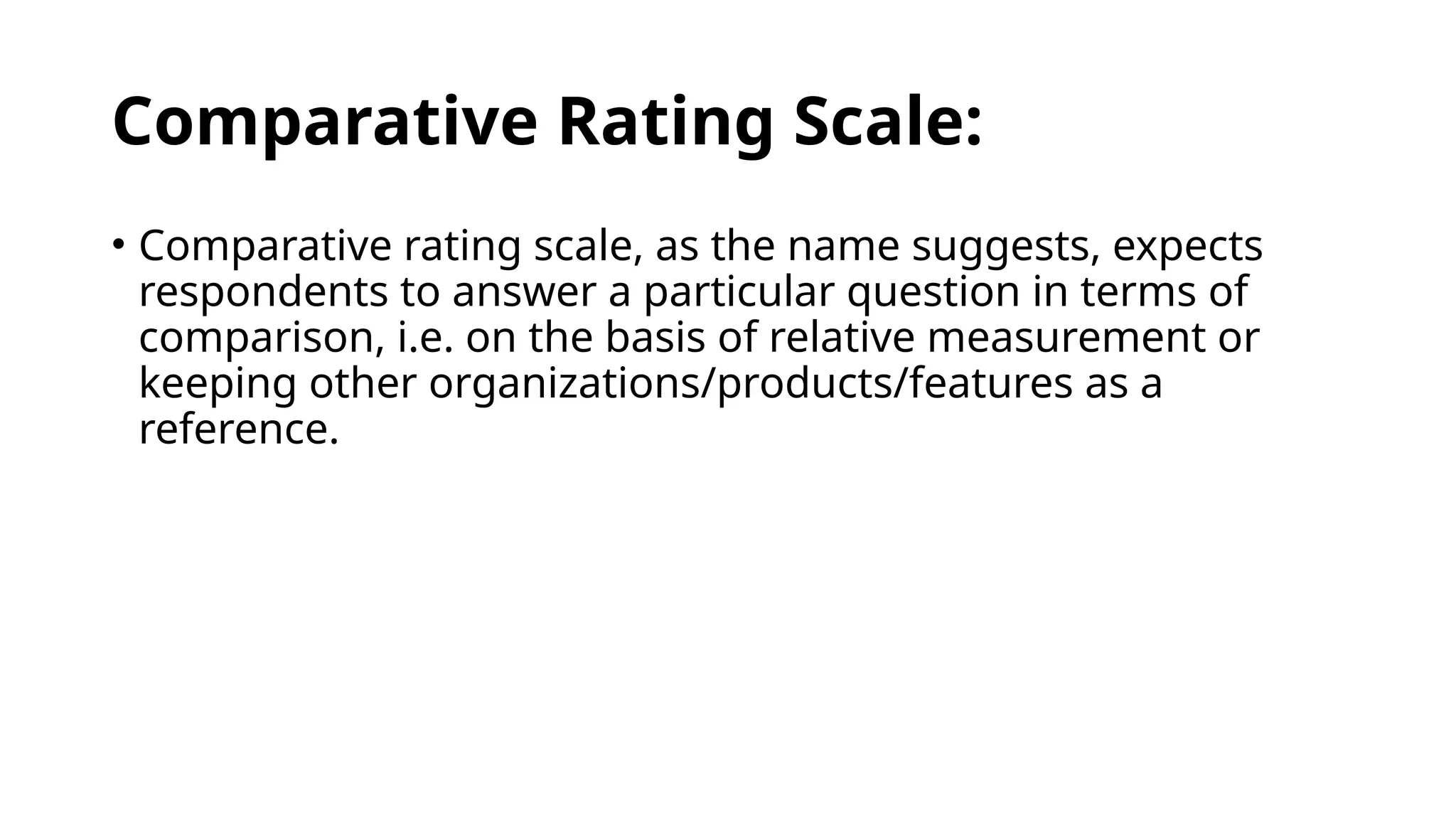 Comparative Rating Scale:

• Comparative rating scale, as the name suggests, expects respondents to answer a particular question in terms of comparison, i.e. on the basis of relative measurement or keeping other organizations/products/features as a reference.